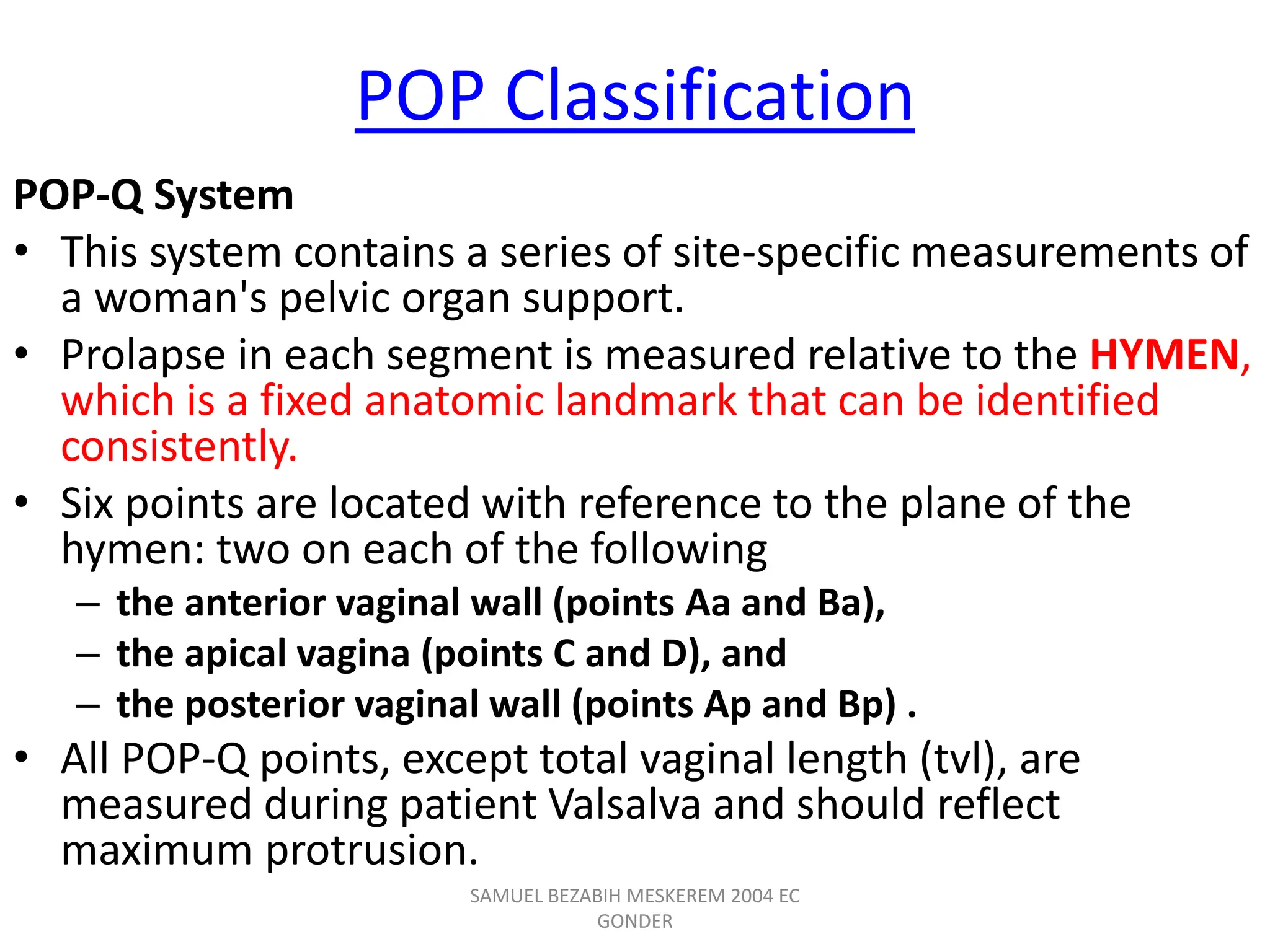 POP Classification

POP-Q System

• This system contains a series of site-specific measurements of a woman's pelvic organ support.

• Prolapse in each segment is measured relative to the HYMEN, which is a fixed anatomic landmark that can be identified consistently.

• Six points are located with reference to the plane of the hymen: two on each of the following

– the anterior vaginal wall (points Aa and Ba),

– the apical vagina (points C and D), and

– the posterior vaginal wall (points Ap and Bp) .

• All POP-Q points, except total vaginal length (tvl), are measured during patient Valsalva and should reflect maximum protrusion.

SAMUEL BEZABIH MESKEREM 2004 EC GONDER